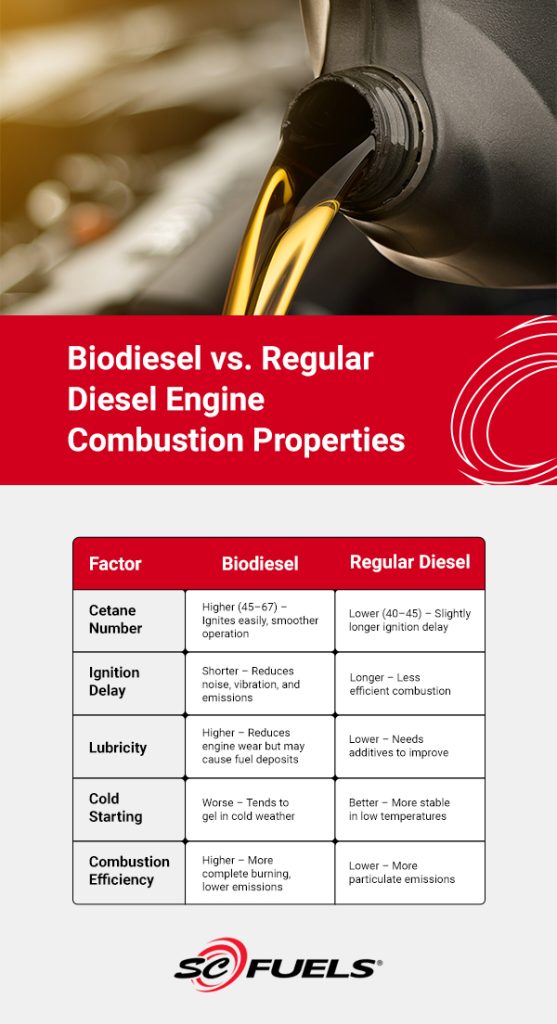 Biodiesel vs. Regular Diesel Engine Combustion Properties

| Factor | Biodiesel | Regular Diesel |
|---|---|---|
| Cetane Number | Higher (45–67) – Ignites easily, smoother operation | Lower (40–45) – Slightly longer ignition delay |
| Ignition Delay | Shorter – Reduces noise, vibration, and emissions | Longer – Less efficient combustion |
| Lubricity | Higher – Reduces engine wear but may cause fuel deposits | Lower – Needs additives to improve |
| Cold Starting | Worse – Tends to gel in cold weather | Better – More stable in low temperatures |
| Combustion Efficiency | Higher – More complete burning, lower emissions | Lower – More particulate emissions |

SC FUELS®